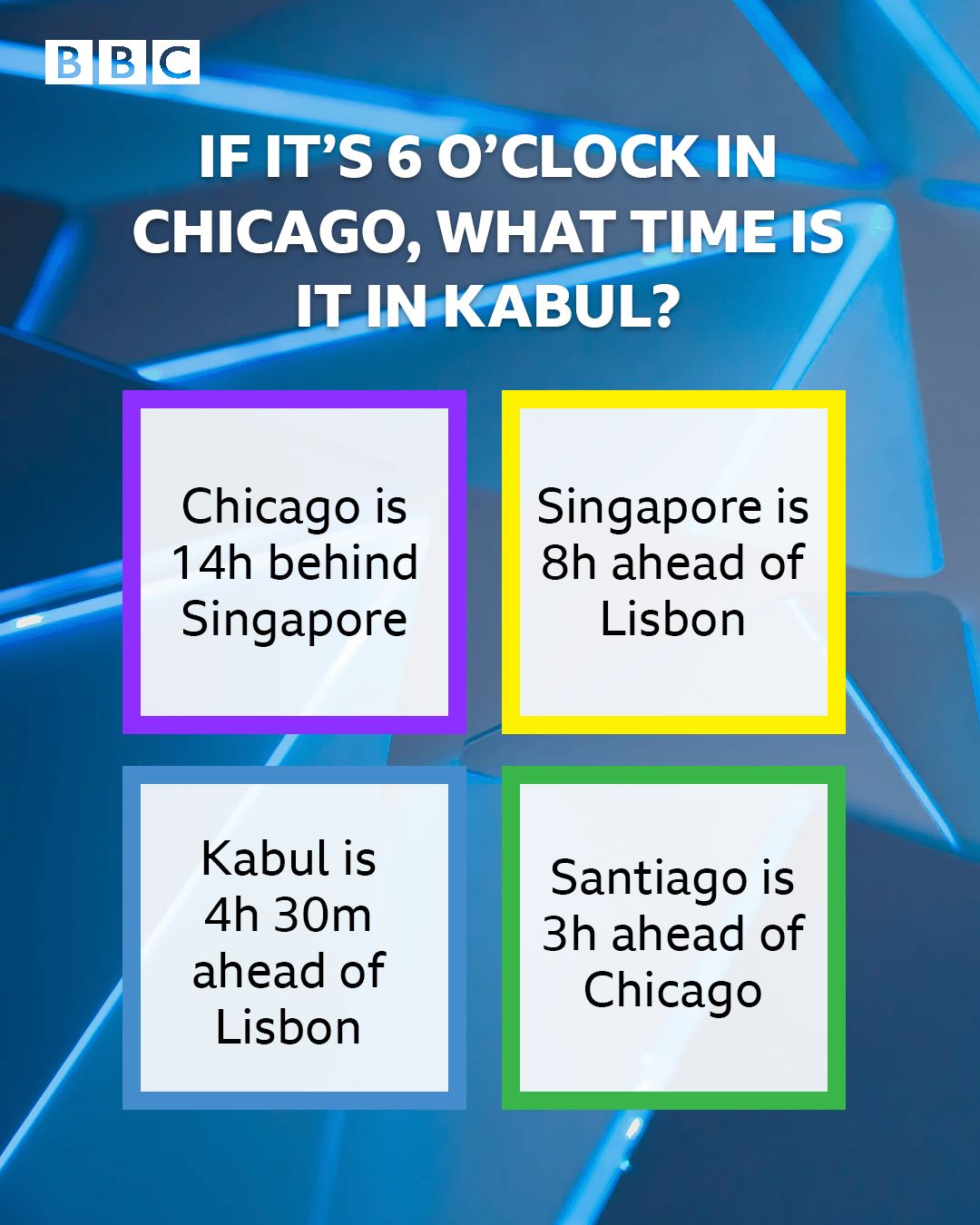 BBC

IF IT'S 6 O'CLOCK IN CHICAGO, WHAT TIME IS IT IN KABUL?

Chicago is 14h behind Singapore

Singapore is 8h ahead of Lisbon

Kabul is 4h 30m ahead of Lisbon

Santiago is 3h ahead of Chicago